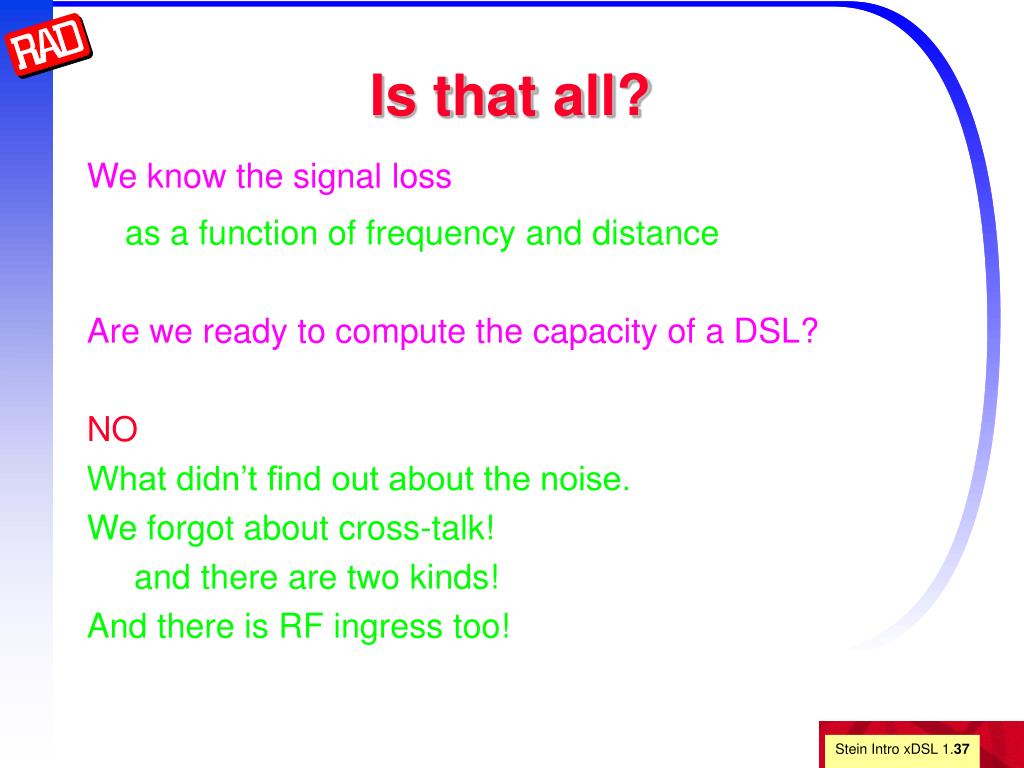 RAD

Is that all?

We know the signal loss

as a function of frequency and distance

Are we ready to compute the capacity of a DSL?

NO

What didn't find out about the noise.

We forgot about cross-talk!

and there are two kinds!

And there is RF ingress too!

Stein Intro xDSL 1.37